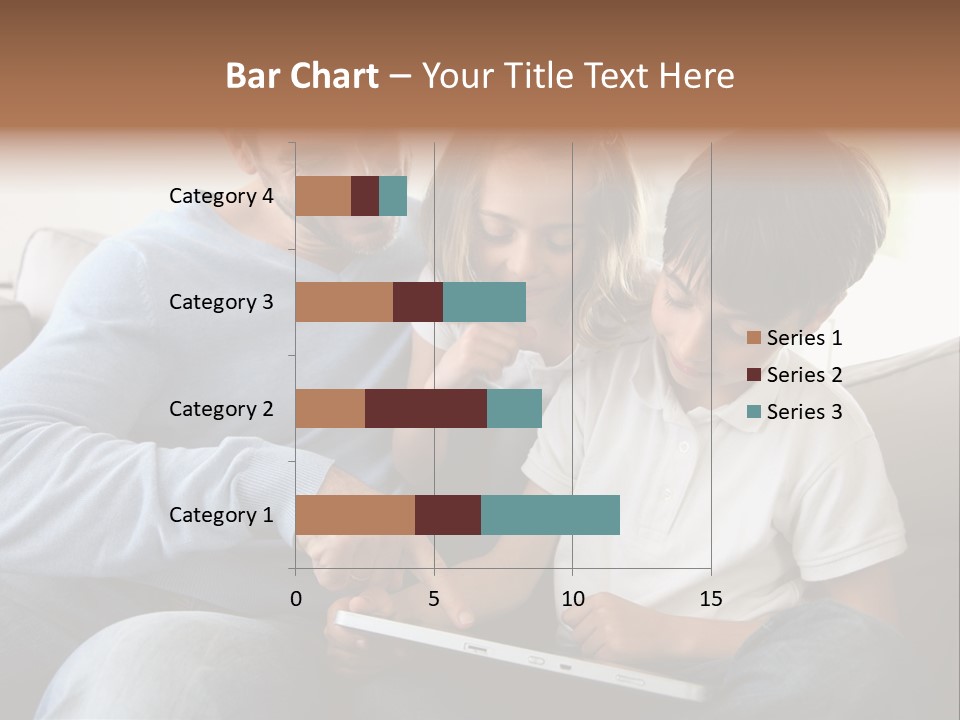 Bar Chart – Your Title Text Here

Category 4
Category 3
Category 2
Category 1

0 5 10 15

Series 1
Series 2
Series 3